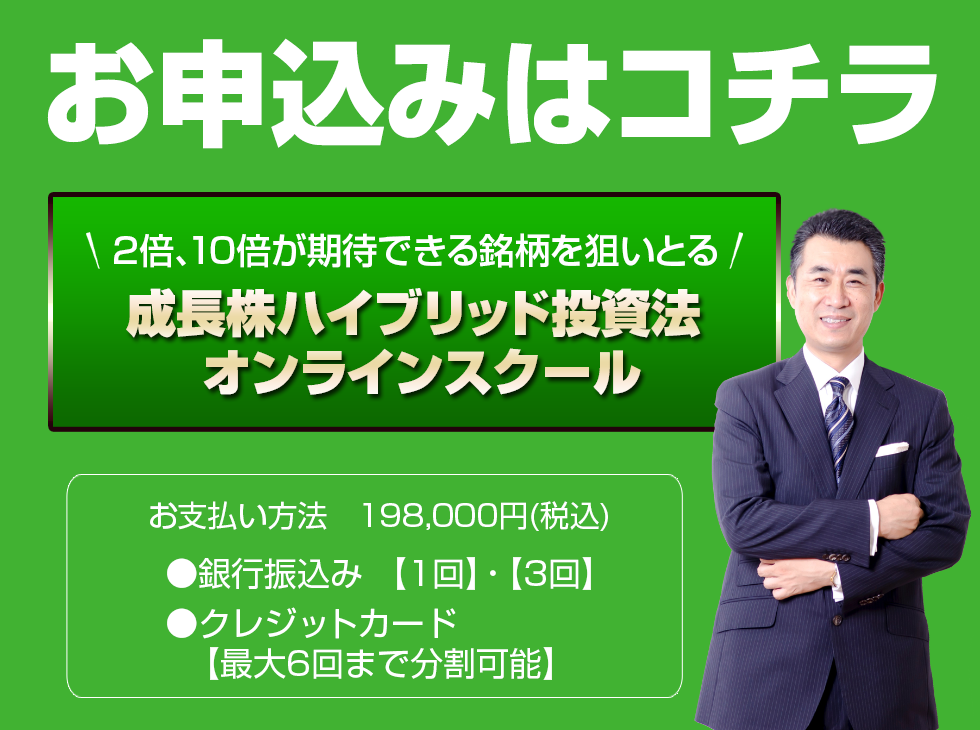 お申込みはコチラ

\ 2倍、10倍が期待できる銘柄を狙いとる /
成長株ハイブリッド投資法
オンラインスクール

お支払い方法　198,000円(税込)
●銀行振込み 【1回】・【3回】
●クレジットカード
【最大6回まで分割可能】